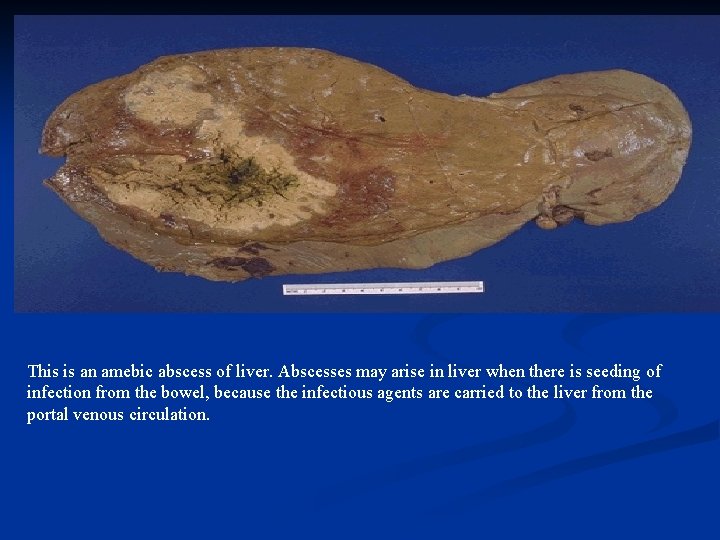 This is an amebic abscess of liver. Abscesses may arise in liver when there is seeding of infection from the bowel, because the infectious agents are carried to the liver from the portal venous circulation.